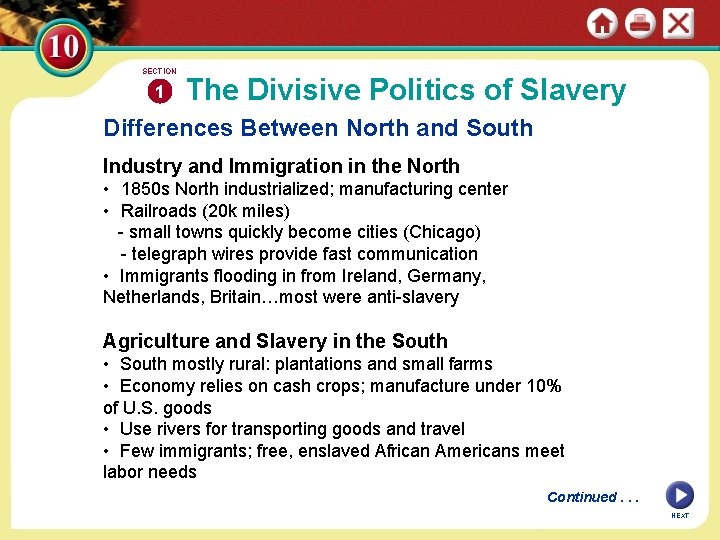 10

SECTION 1 The Divisive Politics of Slavery

Differences Between North and South

Industry and Immigration in the North
• 1850s North industrialized; manufacturing center
• Railroads (20k miles)
- small towns quickly become cities (Chicago)
- telegraph wires provide fast communication
• Immigrants flooding in from Ireland, Germany, Netherlands, Britain…most were anti-slavery

Agriculture and Slavery in the South
• South mostly rural: plantations and small farms
• Economy relies on cash crops; manufacture under 10% of U.S. goods
• Use rivers for transporting goods and travel
• Few immigrants; free, enslaved African Americans meet labor needs

Continued . . .

NEXT